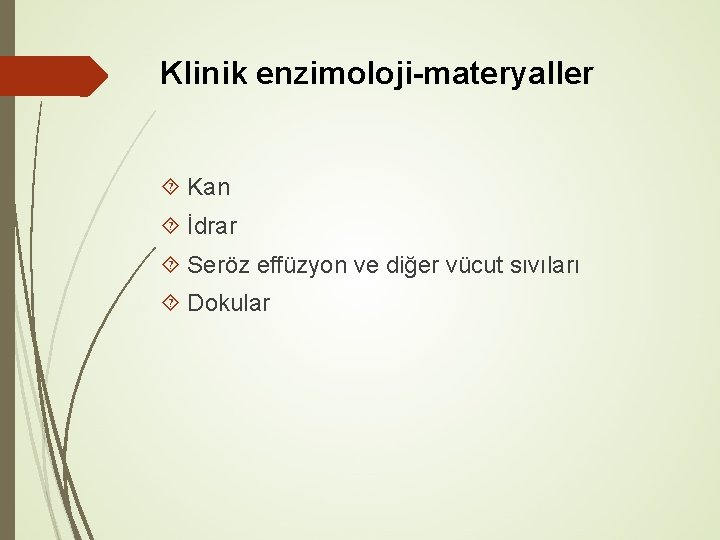 Klinik enzimoloji-materyaller

Kan

İdrar

Seröz effüzyon ve diğer vücut sıvıları

Dokular